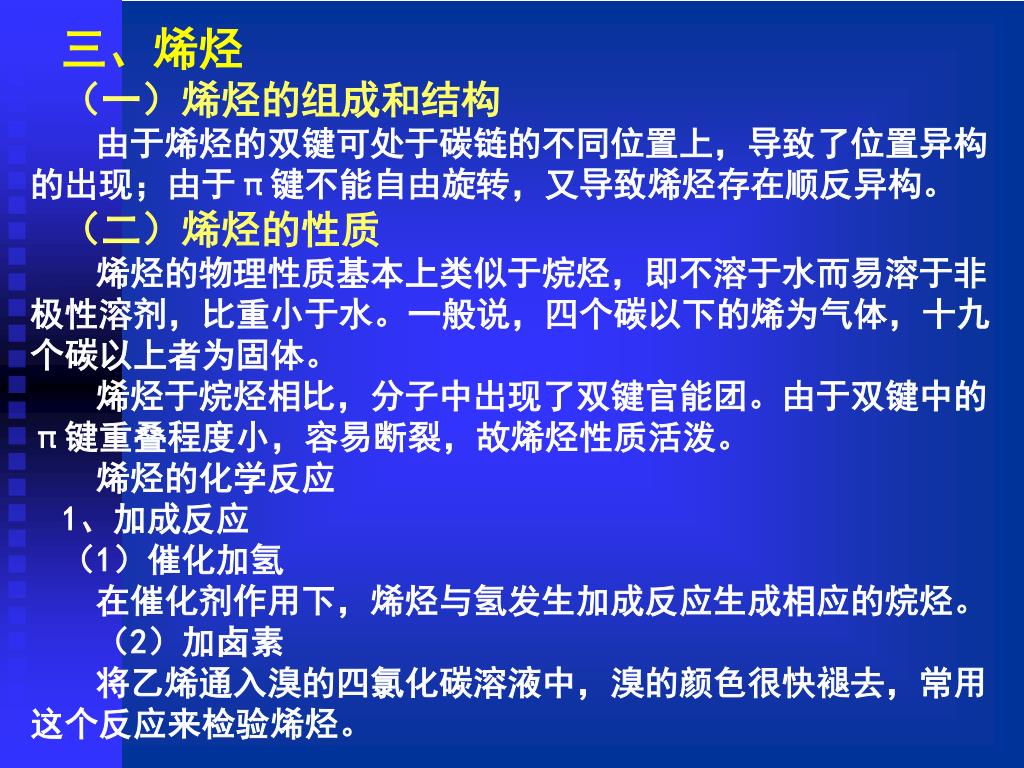 三、烯烃

（一）烯烃的组成和结构

由于烯烃的双键可处于碳链的不同位置上，导致了位置异构的出现；由于π键不能自由旋转，又导致烯烃存在顺反异构。

（二）烯烃的性质

烯烃的物理性质基本上类似于烷烃，即不溶于水而易溶于非极性溶剂，比重小于水。一般说，四个碳以下的烯为气体，十九个碳以上者为固体。

烯烃于烷烃相比，分子中出现了双键官能团。由于双键中的π键重叠程度小，容易断裂，故烯烃性质活泼。

烯烃的化学反应

1、加成反应

（1）催化加氢

在催化剂作用下，烯烃与氢发生加成反应生成相应的烷烃。

（2）加卤素

将乙烯通入溴的四氯化碳溶液中，溴的颜色很快褪去，常用这个反应来检验烯烃。